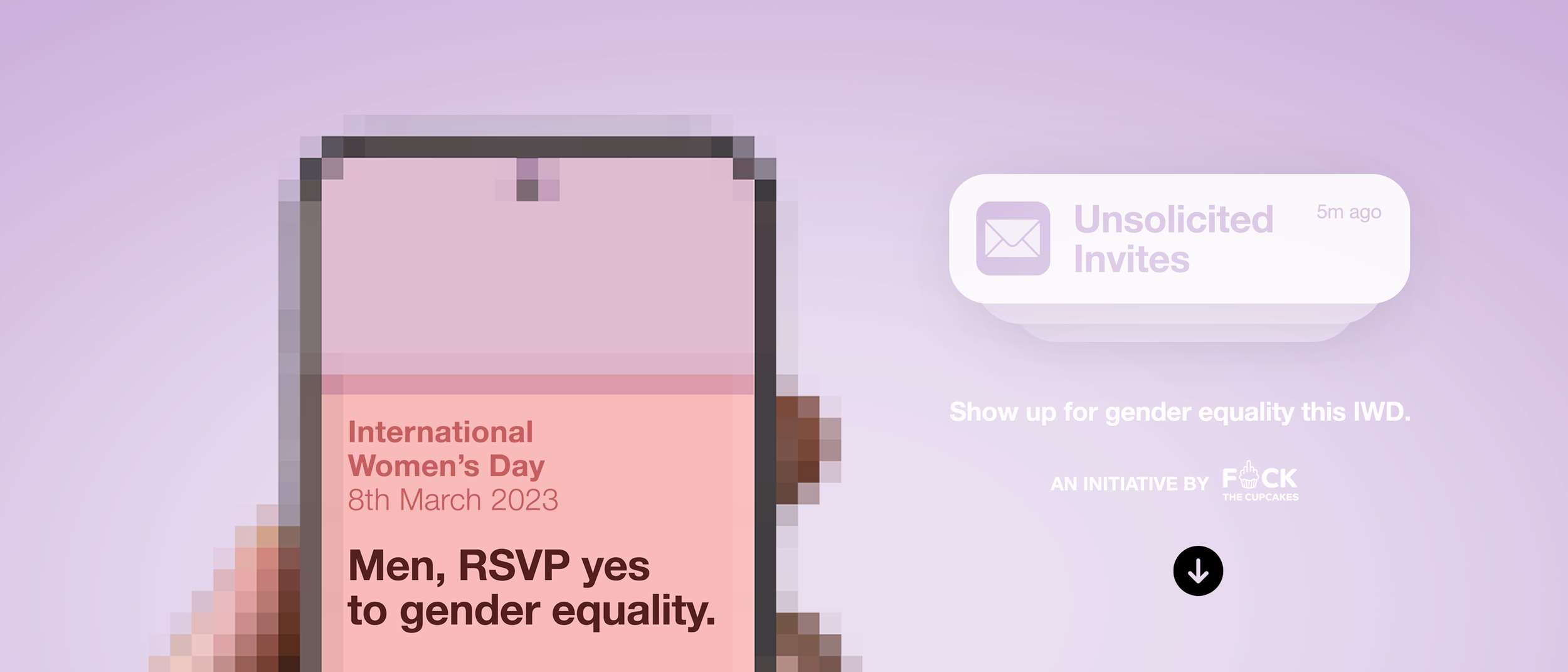 International Women's Day
8th March 2023

Men, RSVP yes to gender equality.

Unsolicited Invites

5m ago

Show up for gender equality this IWD.

AN INITIATIVE BY F CK THE CUPCAKES